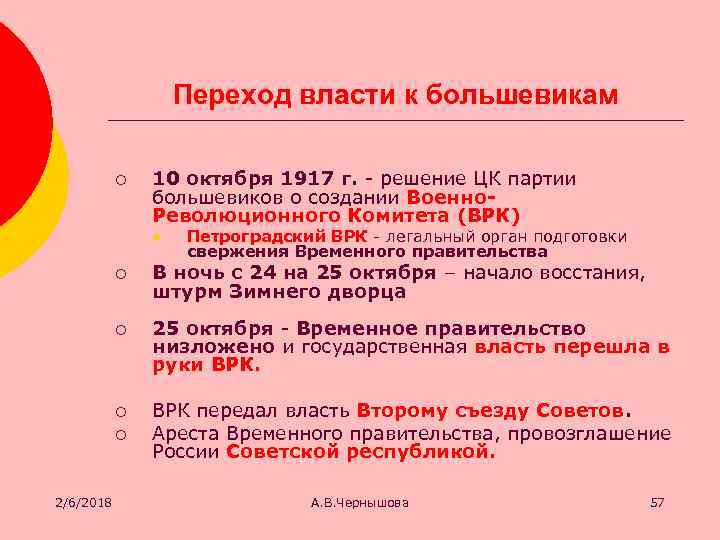 Переход власти к большевикам

○ 10 октября 1917 г. - решение ЦК партии большевиков о создании Военно-Революционного Комитета (ВРК)
 • Петроградский ВРК - легальный орган подготовки свержения Временного правительства
○ В ночь с 24 на 25 октября – начало восстания, штурм Зимнего дворца

○ 25 октября - Временное правительство низложено и государственная власть перешла в руки ВРК.

○ ВРК передал власть Второму съезду Советов.
○ Ареста Временного правительства, провозглашение России Советской республикой.

2/6/2018 А.В.Чернышова 57